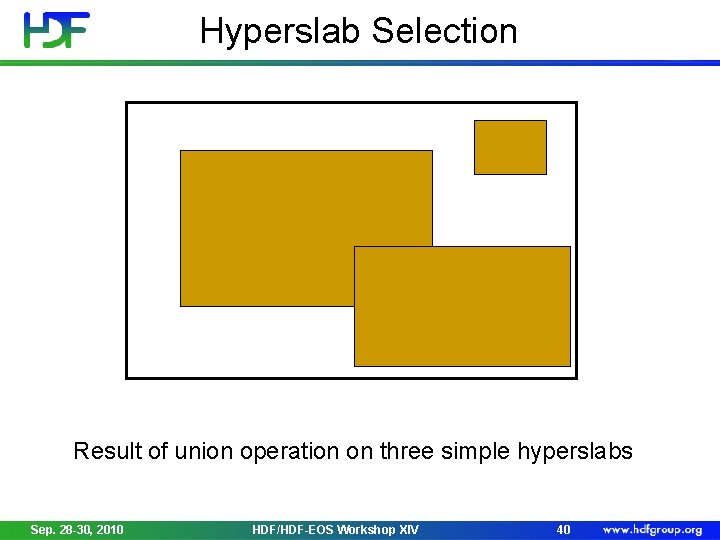 HDF

Hyperslab Selection

Result of union operation on three simple hyperslabs

Sep. 28-30, 2010

HDF/HDF-EOS Workshop XIV

40

www.hdfgroup.org